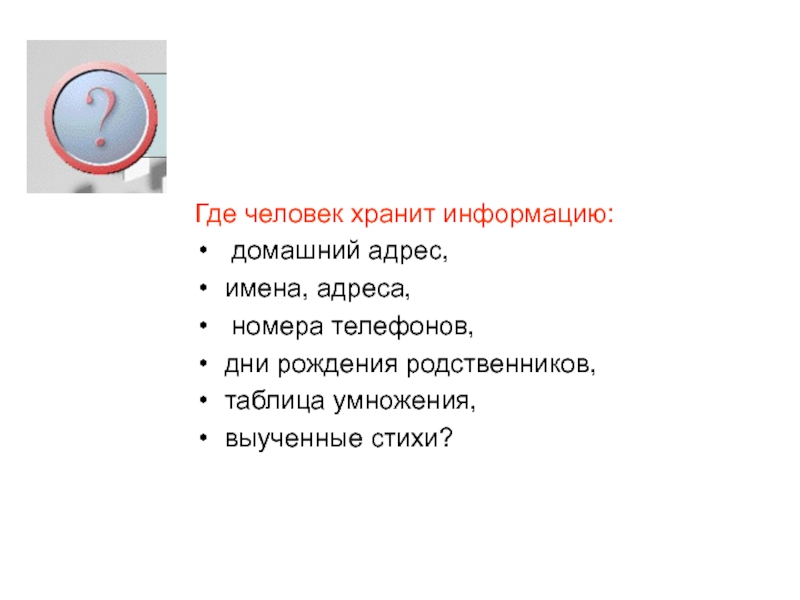 ?

Где человек хранит информацию:
• домашний адрес,
• имена, адреса,
• номера телефонов,
• дни рождения родственников,
• таблица умножения,
• выученные стихи?